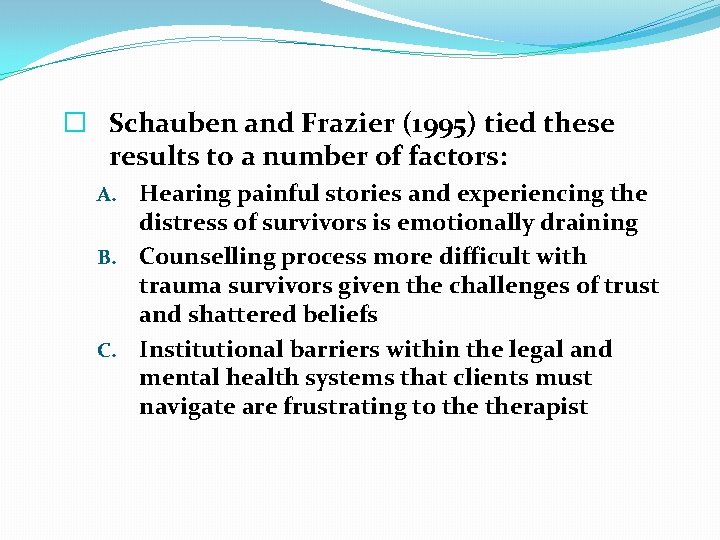 Schauben and Frazier (1995) tied these results to a number of factors:

A. Hearing painful stories and experiencing the distress of survivors is emotionally draining

B. Counselling process more difficult with trauma survivors given the challenges of trust and shattered beliefs

C. Institutional barriers within the legal and mental health systems that clients must navigate are frustrating to the therapist